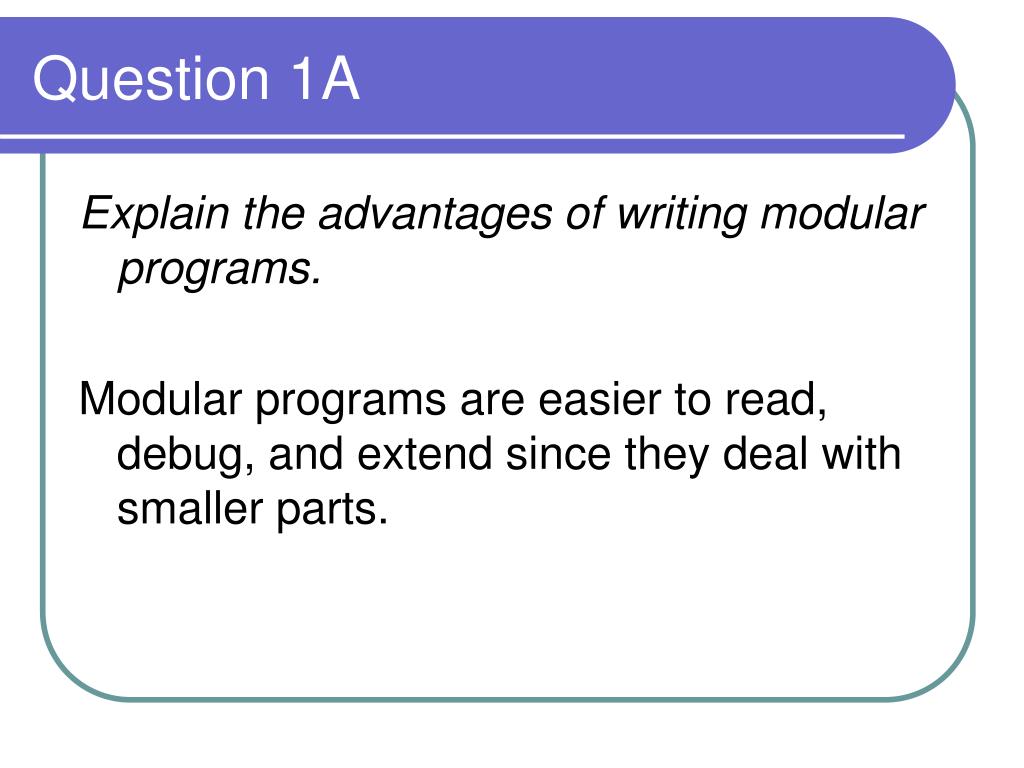 Question 1A

Explain the advantages of writing modular programs.

Modular programs are easier to read, debug, and extend since they deal with smaller parts.